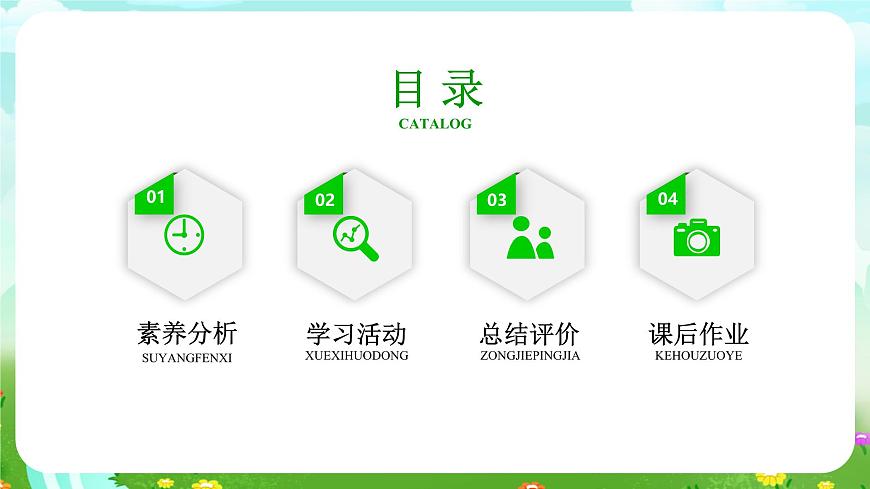 目 录
CATALOG

01
素养分析
SUYANGFENXI

02
学习活动
XUEXIHUODONG

03
总结评价
ZONGJIEPINGJIA

04
课后作业
KEHOUZUOYE